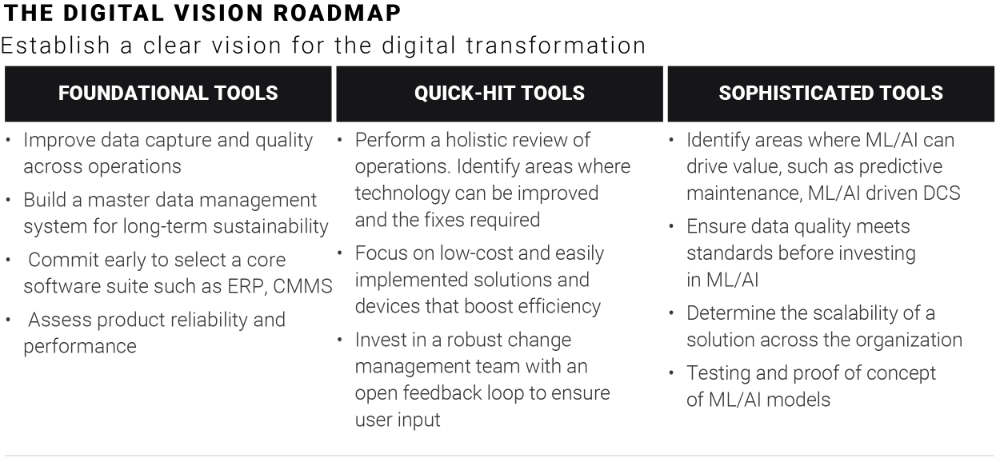 THE DIGITAL VISION ROADMAP

Establish a clear vision for the digital transformation

FOUNDATIONAL TOOLS

• Improve data capture and quality across operations
• Build a master data management system for long-term sustainability
• Commit early to select a core software suite such as ERP, CMMS
• Assess product reliability and performance

QUICK-HIT TOOLS

• Perform a holistic review of operations. Identify areas where technology can be improved and the fixes required
• Focus on low-cost and easily implemented solutions and devices that boost efficiency
• Invest in a robust change management team with an open feedback loop to ensure user input

SOPHISTICATED TOOLS

• Identify areas where ML/AI can drive value, such as predictive maintenance, ML/AI driven DCS
• Ensure data quality meets standards before investing in ML/AI
• Determine the scalability of a solution across the organization
• Testing and proof of concept of ML/AI models